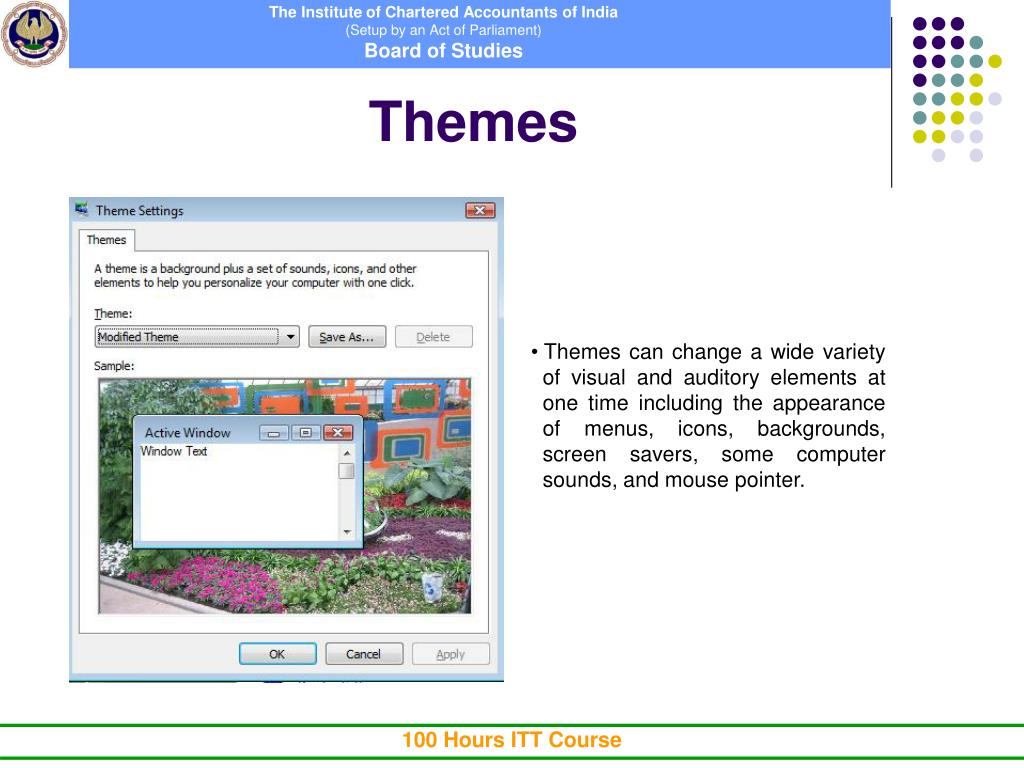 The Institute of Chartered Accountants of India
(Setup by an Act of Parliament)
Board of Studies

Themes

Theme Settings

Themes

A theme is a background plus a set of sounds, icons, and other elements to help you personalize your computer with one click.

Theme:

Modified Theme

Save As...

Delete

Sample:

Active Window

Window Text

OK

Cancel

Apply

• Themes can change a wide variety of visual and auditory elements at one time including the appearance of menus, icons, backgrounds, screen savers, some computer sounds, and mouse pointer.

100 Hours ITT Course